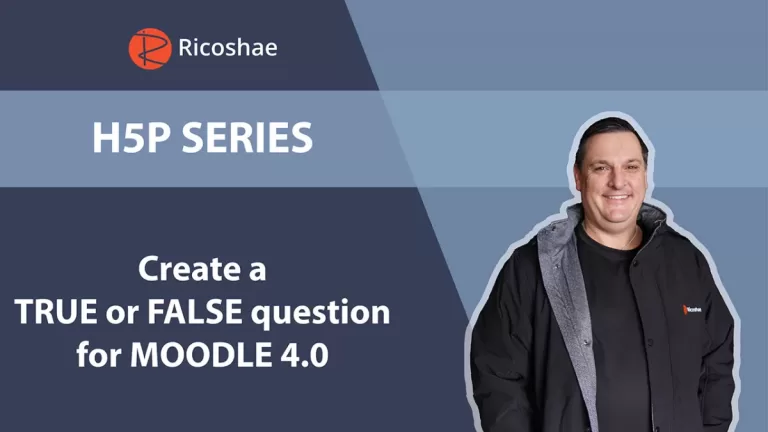 Ricoshae

H5P SERIES

Create a TRUE or FALSE question for MOODLE 4.0

Ricoshae